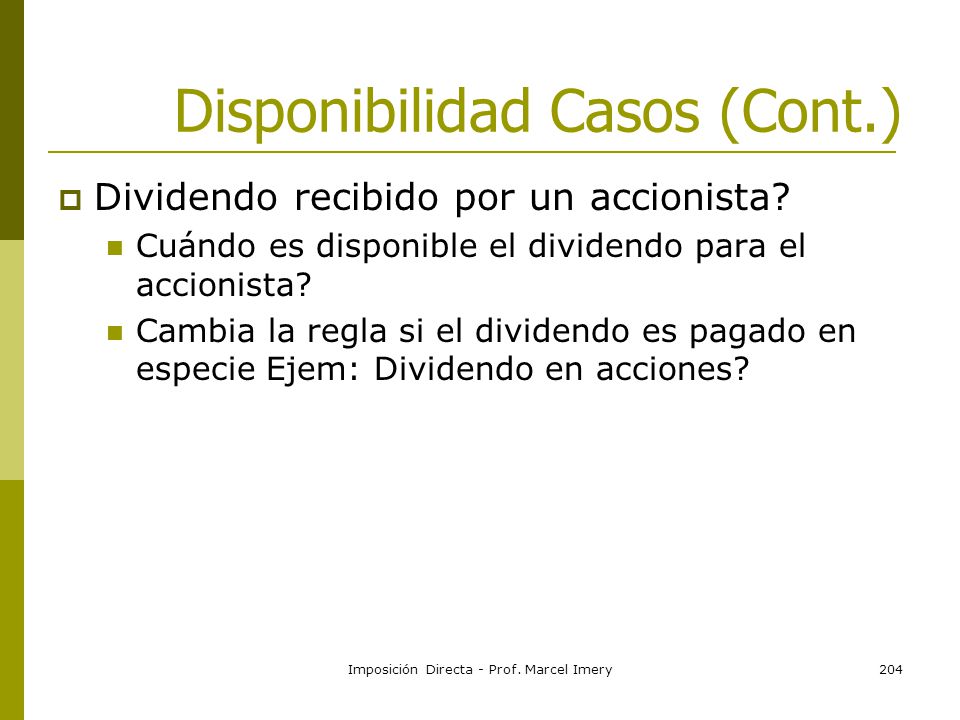 Disponibilidad Casos (Cont.)

Dividendo recibido por un accionista?

Cuándo es disponible el dividendo para el accionista?

Cambia la regla si el dividendo es pagado en especie Ejem: Dividendo en acciones?

Imposición Directa - Prof. Marcel Imery

204